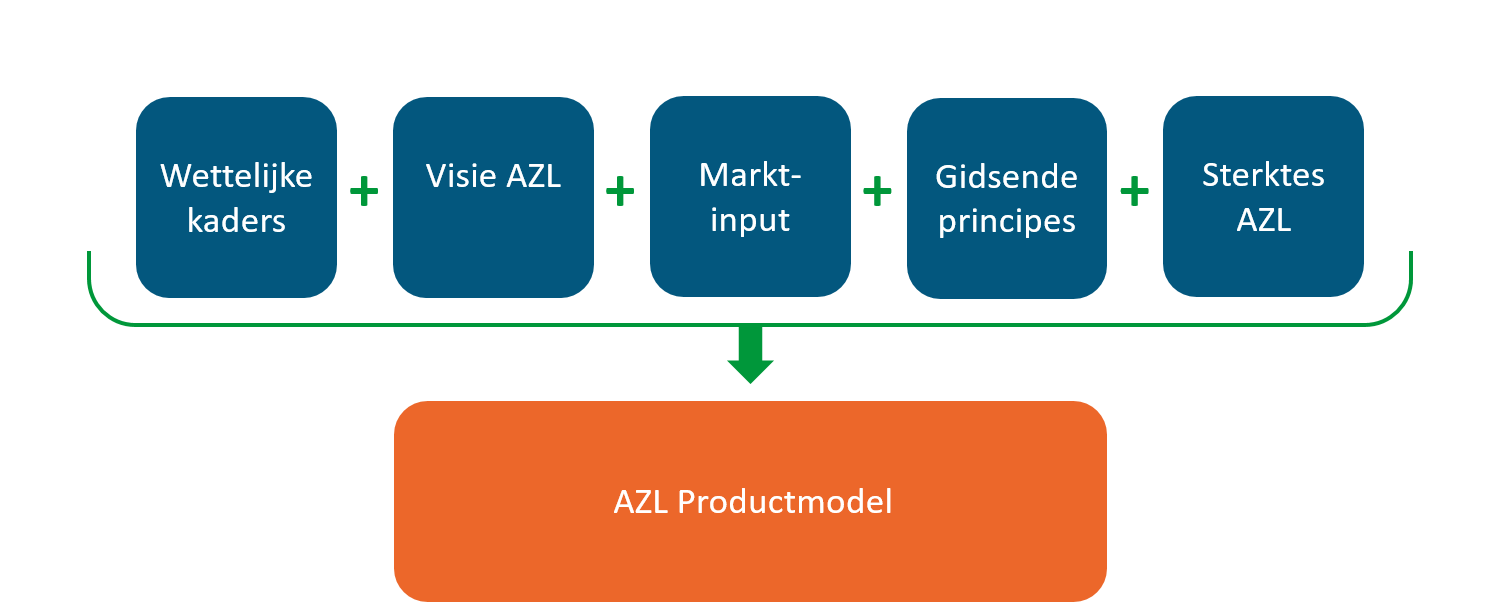 Wettelijke kaders + Visie AZL + Markt-input + Gidsende principes + Sterktes AZL

AZL Productmodel